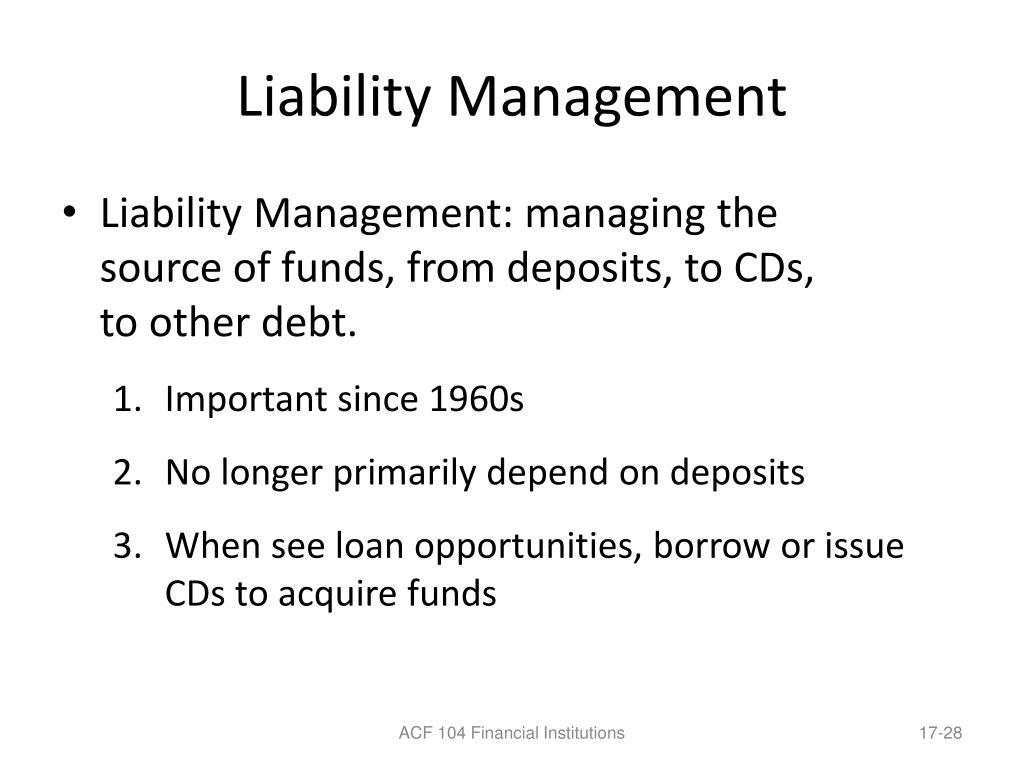 Liability Management

• Liability Management: managing the source of funds, from deposits, to CDs, to other debt.

1. Important since 1960s
2. No longer primarily depend on deposits
3. When see loan opportunities, borrow or issue CDs to acquire funds

ACF 104 Financial Institutions

17-28